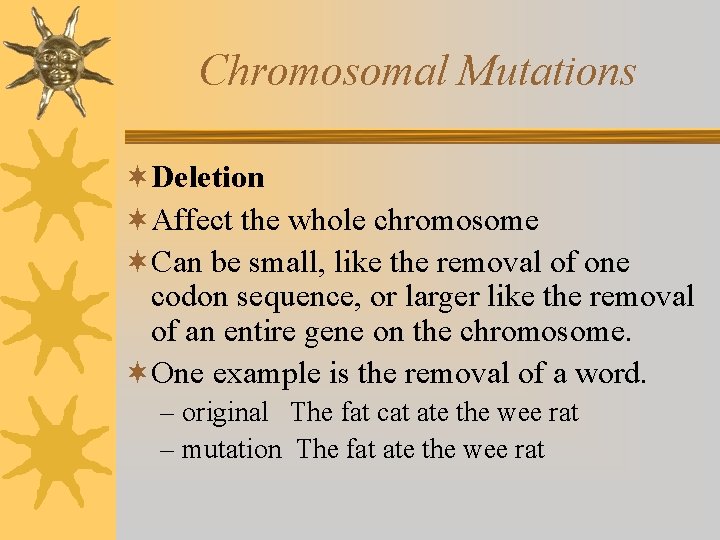 Chromosomal Mutations

Deletion

Affect the whole chromosome

Can be small, like the removal of one codon sequence, or larger like the removal of an entire gene on the chromosome.

One example is the removal of a word.

– original The fat cat ate the wee rat

– mutation The fat ate the wee rat